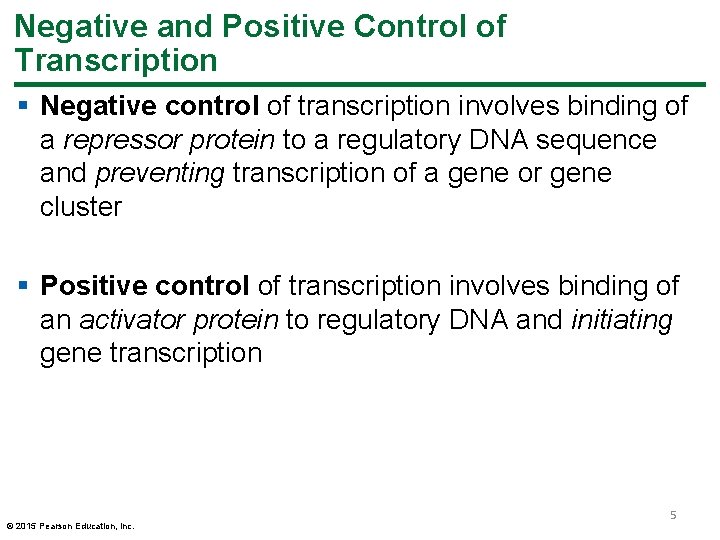 Negative and Positive Control of Transcription

▪ Negative control of transcription involves binding of a repressor protein to a regulatory DNA sequence and preventing transcription of a gene or gene cluster

▪ Positive control of transcription involves binding of an activator protein to regulatory DNA and initiating gene transcription

5

© 2015 Pearson Education, Inc.